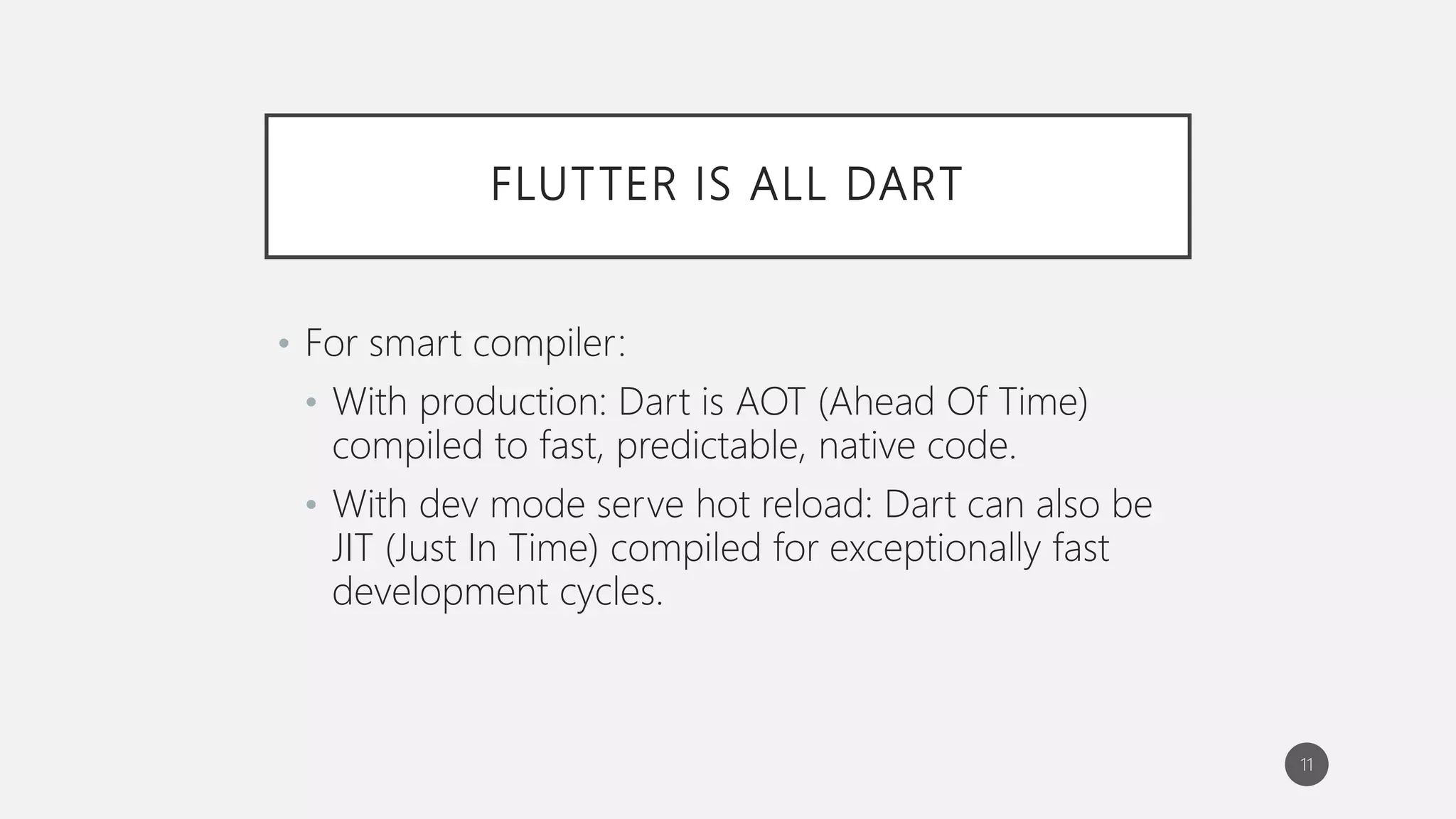 FLUTTER IS ALL DART

• For smart compiler:
  • With production: Dart is AOT (Ahead Of Time) compiled to fast, predictable, native code.
  • With dev mode serve hot reload: Dart can also be JIT (Just In Time) compiled for exceptionally fast development cycles.

11